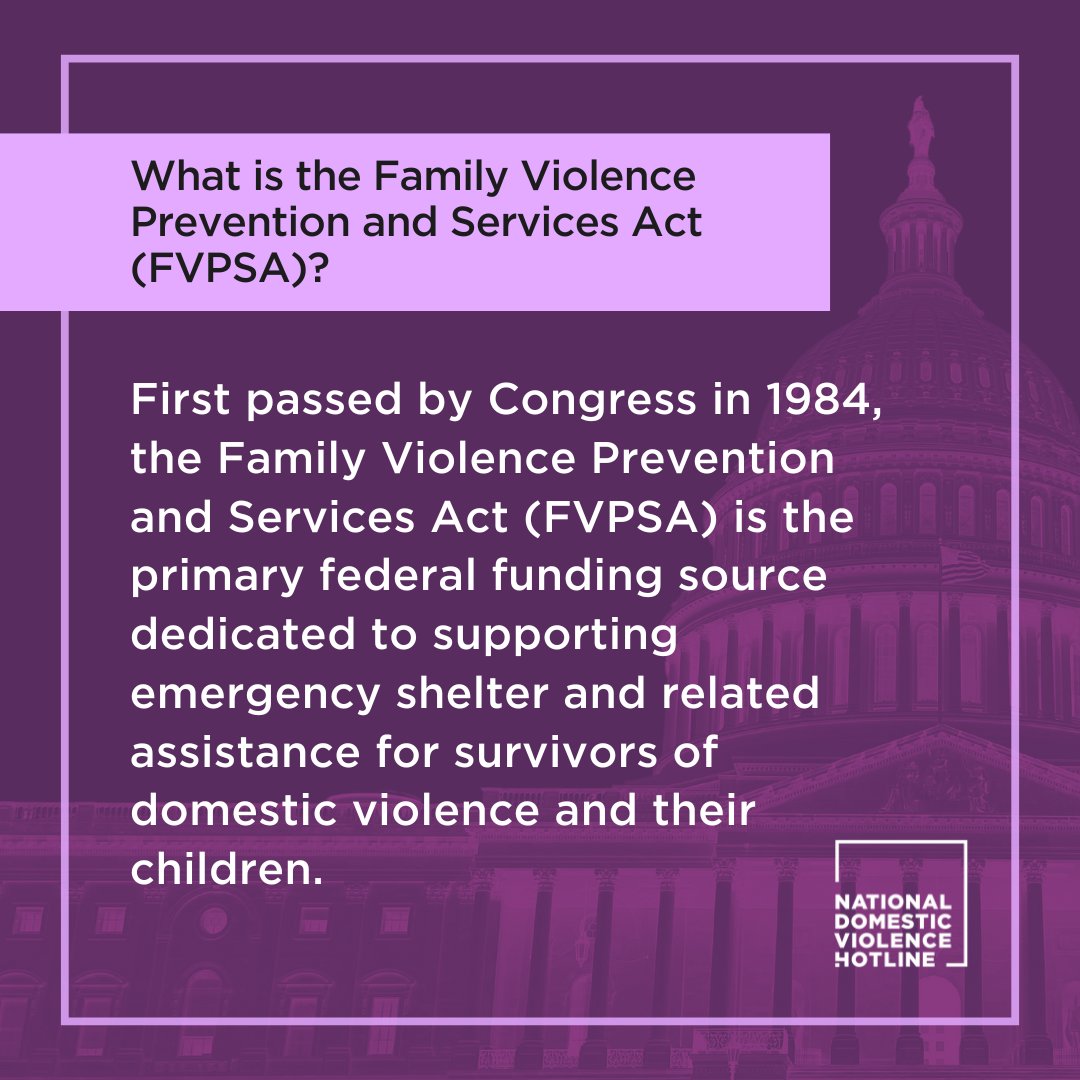 What is the Family Violence Prevention and Services Act (FVPSA)?

First passed by Congress in 1984, the Family Violence Prevention and Services Act (FVPSA) is the primary federal funding source dedicated to supporting emergency shelter and related assistance for survivors of domestic violence and their children.

NATIONAL DOMESTIC VIOLENCE HOTLINE